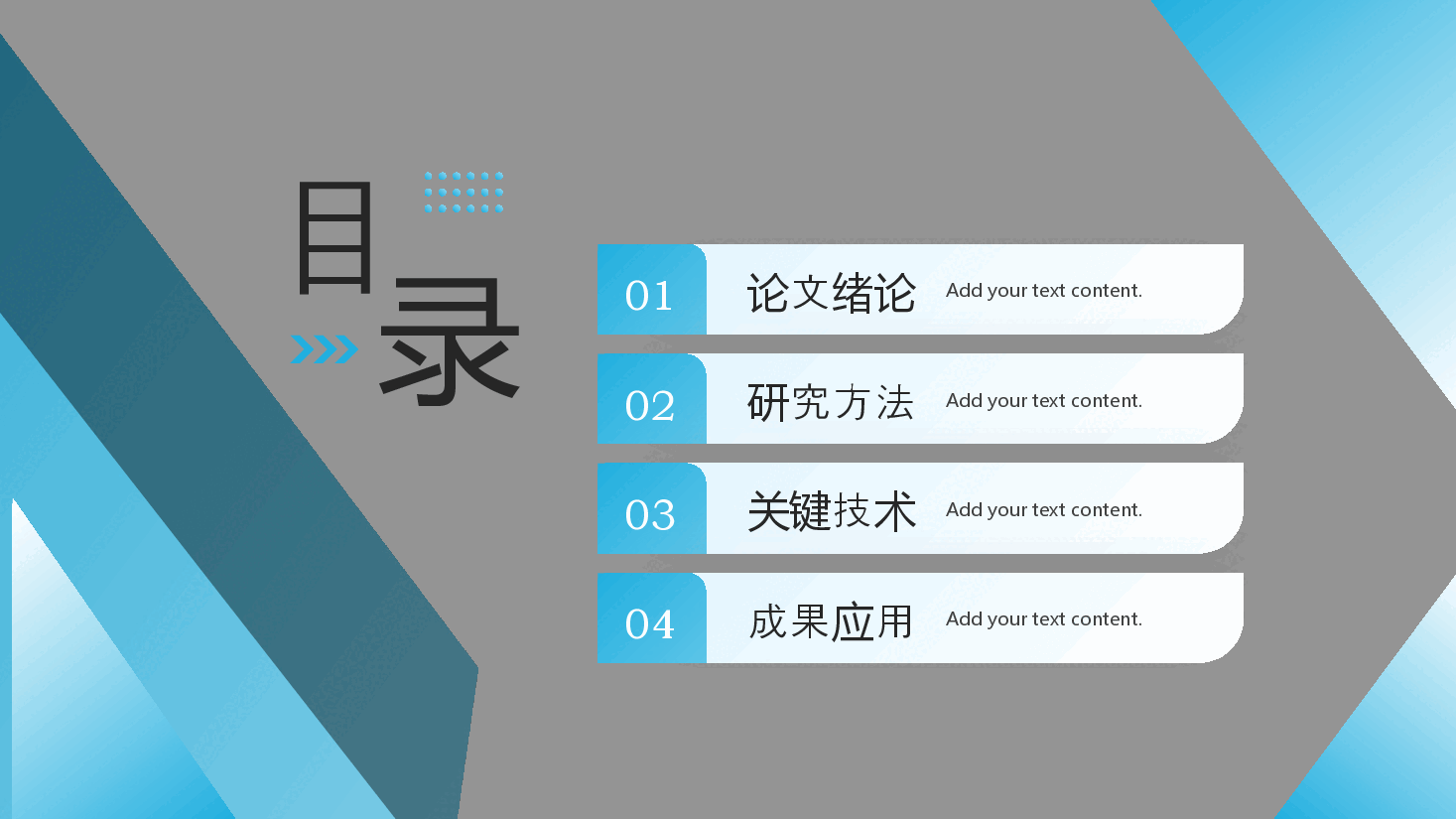 目录

01 论文绪论 Add your text content.

02 研究方法 Add your text content.

03 关键技术 Add your text content.

04 成果应用 Add your text content.